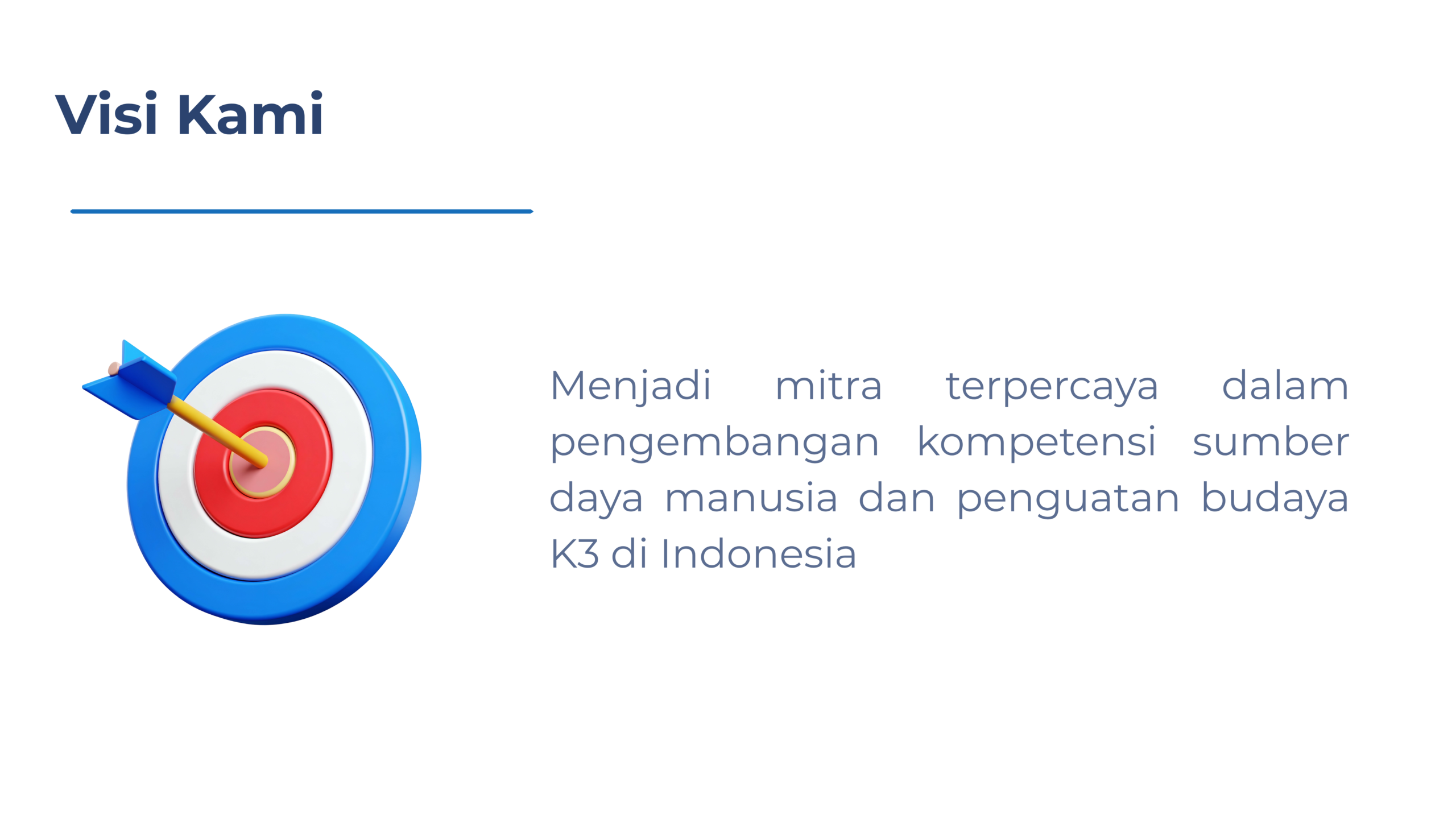 Visi Kami

Menjadi mitra terpercaya dalam pengembangan kompetensi sumber daya manusia dan penguatan budaya K3 di Indonesia